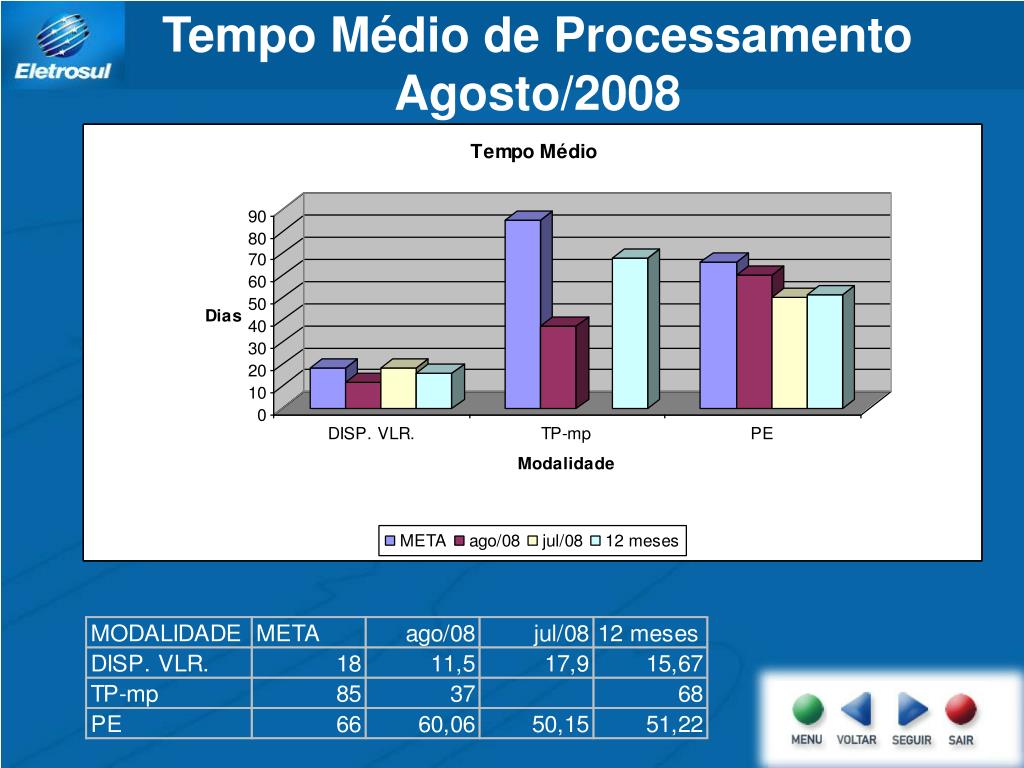 Eletrosul

Tempo Médio de Processamento Agosto/2008

Tempo Médio

90
80
70
60
50
40
30
20
10
0

Dias

DISP. VLR.
TP-mp
PE

Modalidade

META ago/08 jul/08 12 meses

| MODALIDADE | META | ago/08 | jul/08 | 12 meses |
|---|---|---|---|---|
| DISP. VLR. | 18 | 11,5 | 17,9 | 15,67 |
| TP-mp | 85 | 37 | | 68 |
| PE | 66 | 60,06 | 50,15 | 51,22 |

MENU VOLTAR SEGUIR SAIR